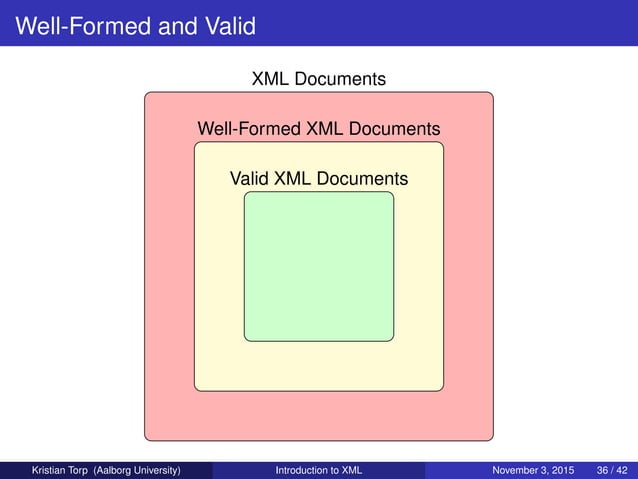 Well-Formed and Valid

XML Documents

Well-Formed XML Documents

Valid XML Documents

Kristian Torp (Aalborg University) Introduction to XML November 3, 2015 36 / 42